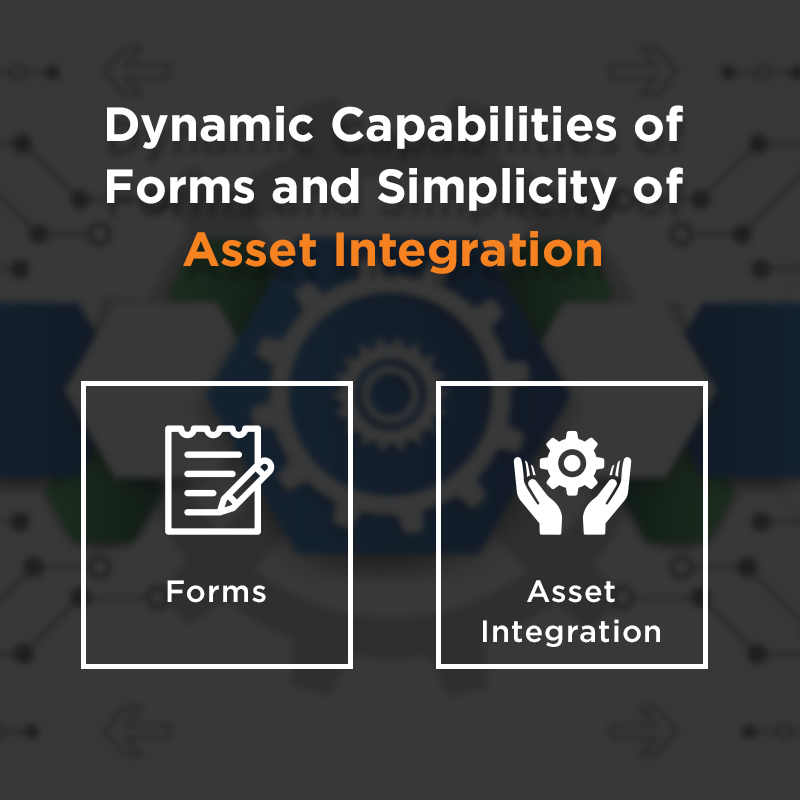 Dynamic Capabilities of Forms and Simplicity of Asset Integration

Forms

Asset Integration